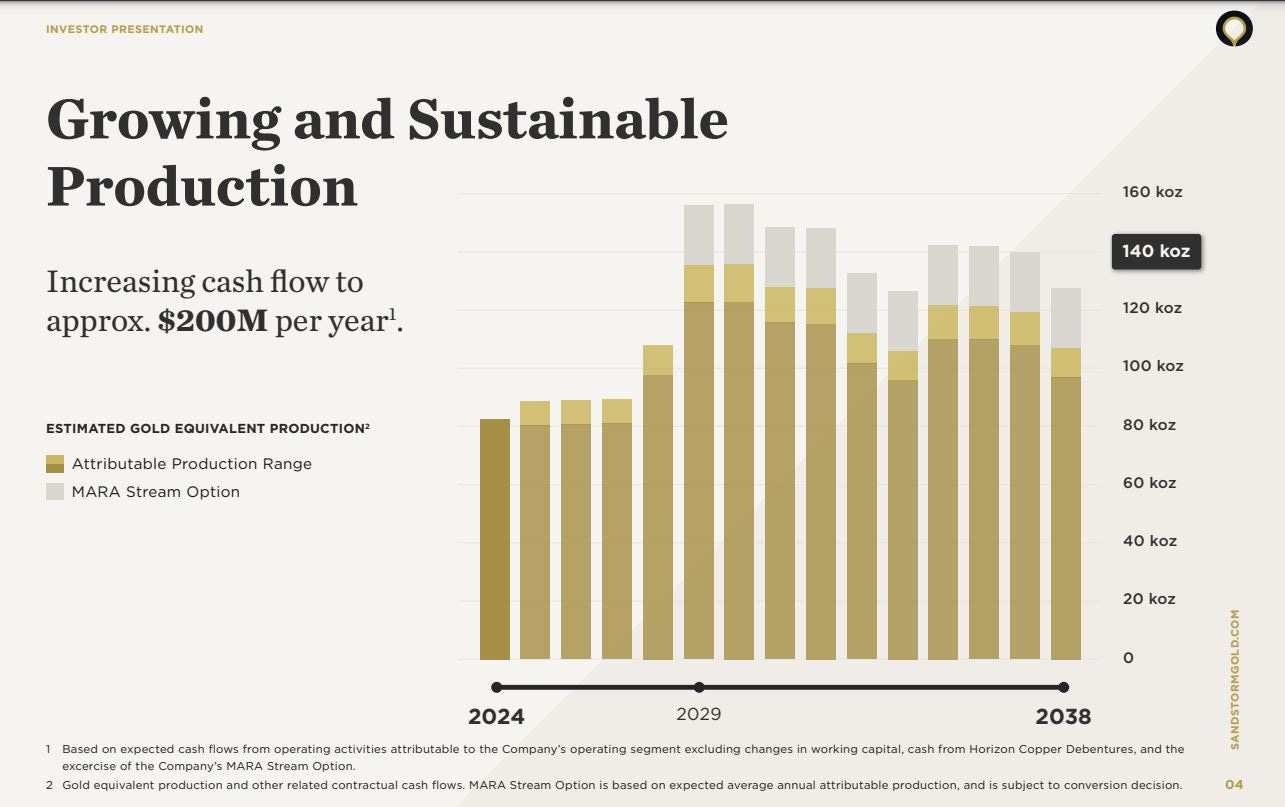 INVESTOR PRESENTATION

Growing and Sustainable Production

Increasing cash flow to approx. **$200M** per year$^1$.

ESTIMATED GOLD EQUIVALENT PRODUCTION$^2$

Attributable Production Range
MARA Stream Option

160 koz
140 koz
120 koz
100 koz
80 koz
60 koz
40 koz
20 koz
0

2024
2029
2038

1 Based on expected cash flows from operating activities attributable to the Company's operating segment excluding changes in working capital, cash from Horizon Copper Debentures, and the excercise of the Company's MARA Stream Option.
2 Gold equivalent production and other related contractual cash flows. MARA Stream Option is based on expected average annual attributable production, and is subject to conversion decision.

SANDSTORMGOLD.COM
04